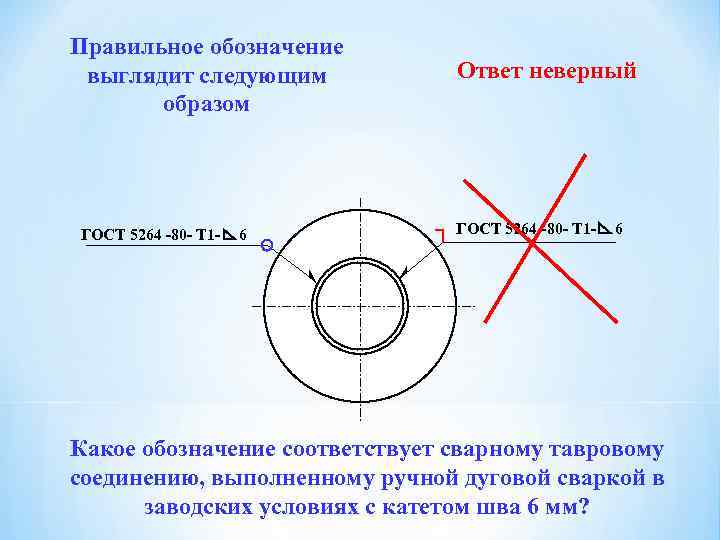 Правильное обозначение выглядит следующим образом

Ответ неверный

ГОСТ 5264 -80- Т1-◺ 6

ГОСТ 5264 -80- Т1-◺ 6

Какое обозначение соответствует сварному тавровому соединению, выполненному ручной дуговой сваркой в заводских условиях с катетом шва 6 мм?